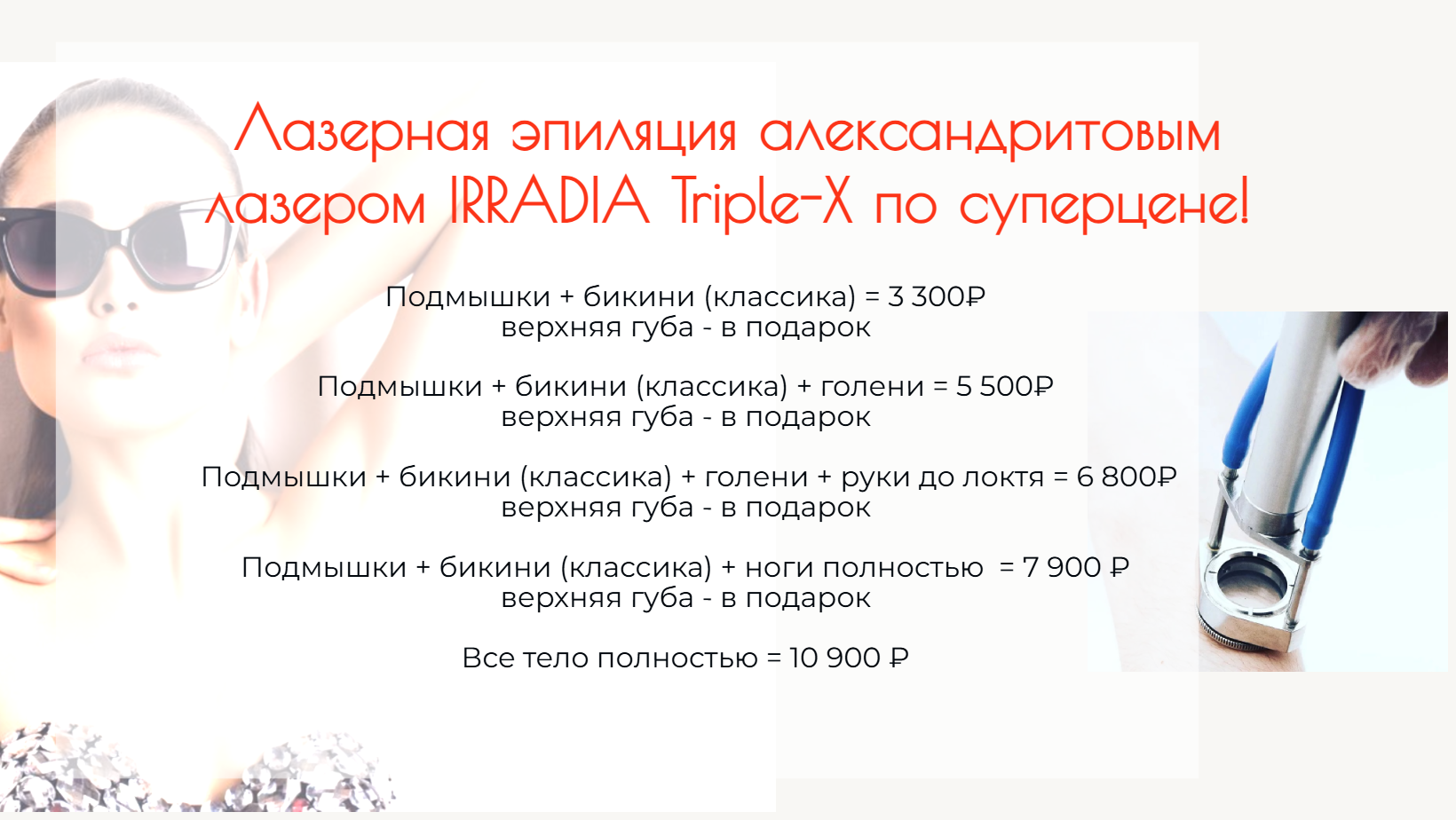 Лазерная эпиляция александритовым лазером IRRADIA Triple-X по суперцене!

Подмышки + бикини (классика) = 3 300₽
верхняя губа - в подарок

Подмышки + бикини (классика) + голени = 5 500₽
верхняя губа - в подарок

Подмышки + бикини (классика) + голени + руки до локтя = 6 800₽
верхняя губа - в подарок

Подмышки + бикини (классика) + ноги полностью = 7 900 ₽
верхняя губа - в подарок

Все тело полностью = 10 900 ₽